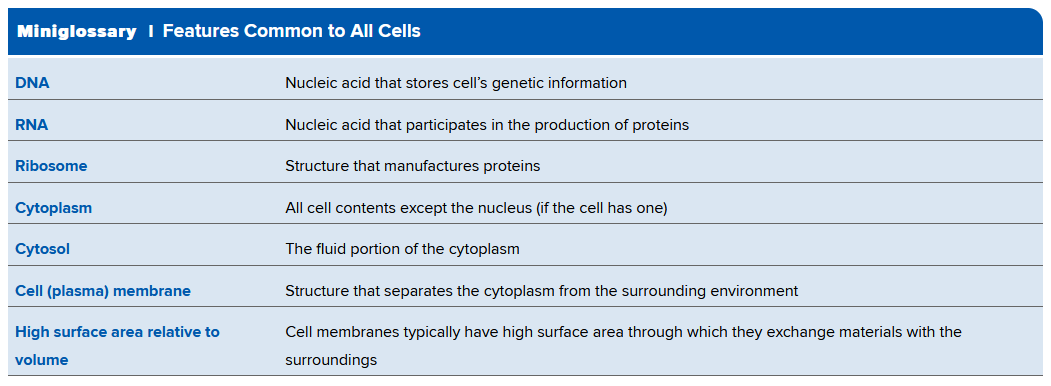 Miniglossary | Features Common to All Cells

| | |
|---|---|
| DNA | Nucleic acid that stores cell's genetic information |
| RNA | Nucleic acid that participates in the production of proteins |
| Ribosome | Structure that manufactures proteins |
| Cytoplasm | All cell contents except the nucleus (if the cell has one) |
| Cytosol | The fluid portion of the cytoplasm |
| Cell (plasma) membrane | Structure that separates the cytoplasm from the surrounding environment |
| High surface area relative to volume | Cell membranes typically have high surface area through which they exchange materials with the surroundings |